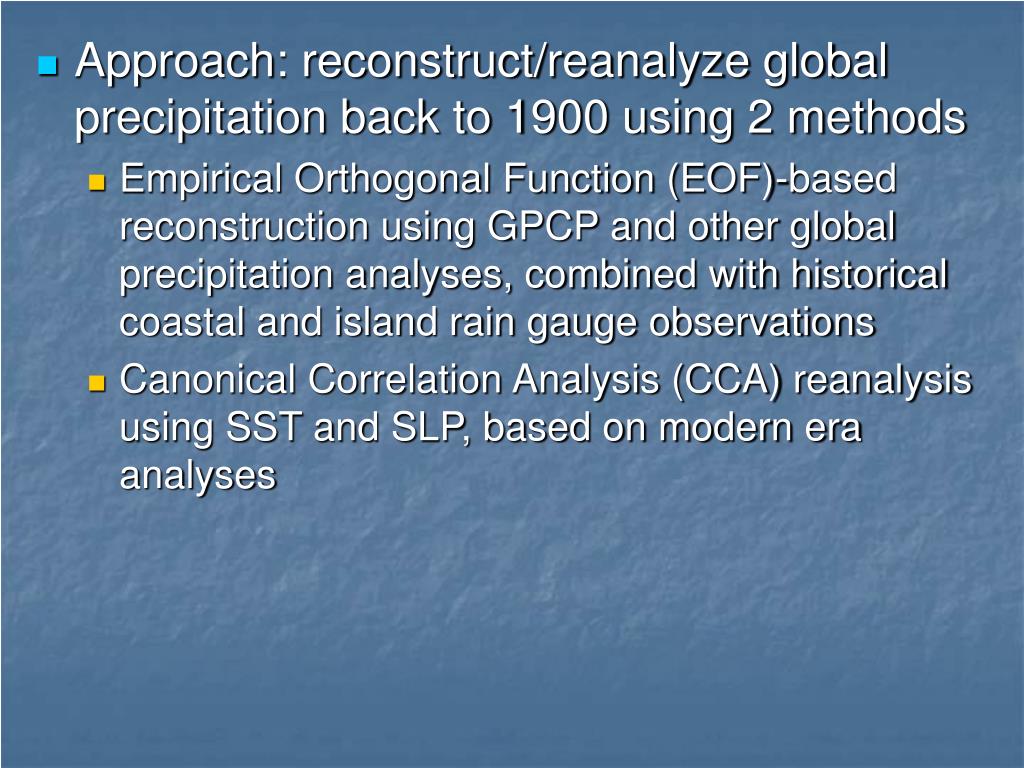 Approach: reconstruct/reanalyze global precipitation back to 1900 using 2 methods

Empirical Orthogonal Function (EOF)-based reconstruction using GPCP and other global precipitation analyses, combined with historical coastal and island rain gauge observations

Canonical Correlation Analysis (CCA) reanalysis using SST and SLP, based on modern era analyses